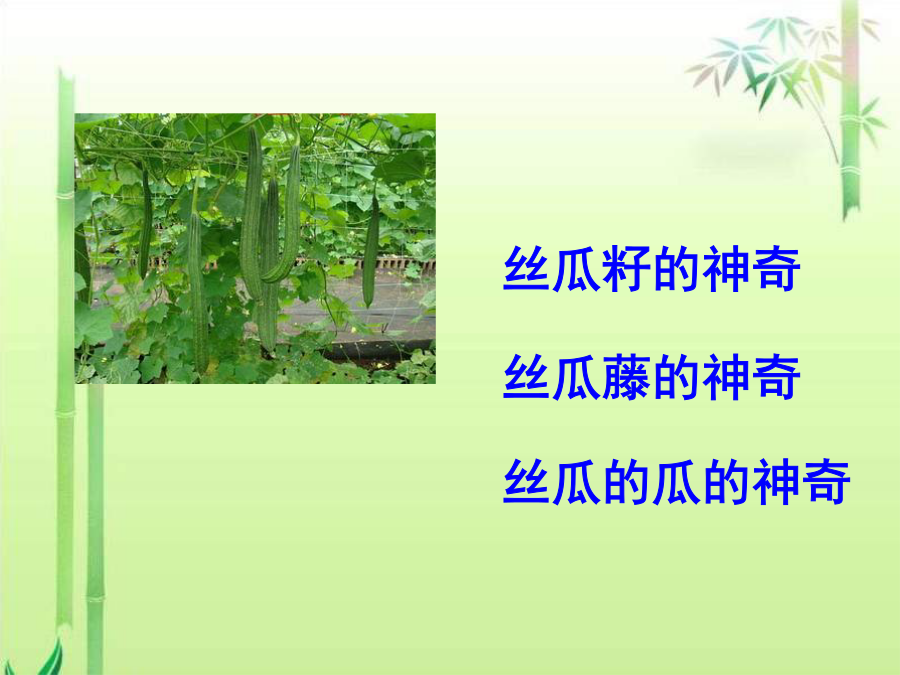 丝瓜籽的神奇

丝瓜藤的神奇

丝瓜的瓜的神奇